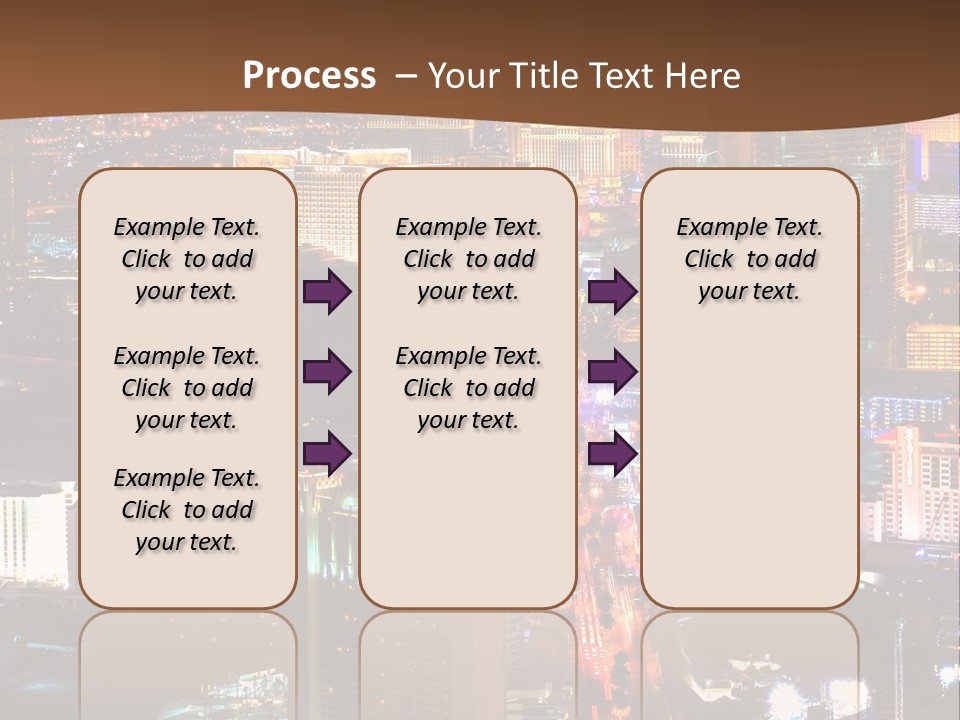 Process – Your Title Text Here

Example Text. Click to add your text.

Example Text. Click to add your text.

Example Text. Click to add your text.

Example Text. Click to add your text.

Example Text. Click to add your text.

Example Text. Click to add your text.